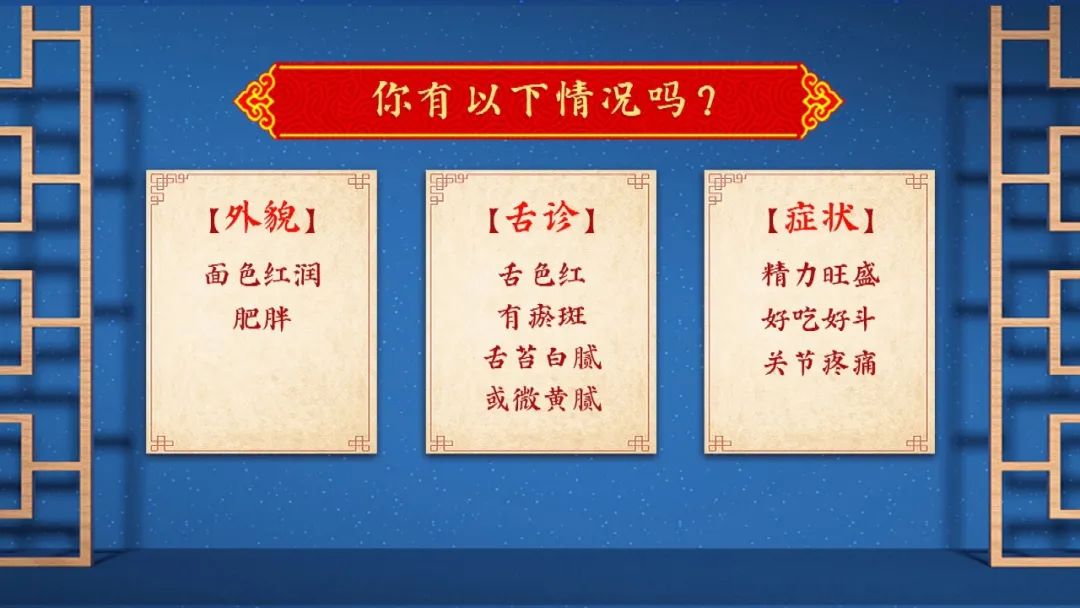 你有以下情况吗？

【外貌】
面色红润
肥胖

【舌诊】
舌色红
有瘀斑
舌苔白腻
或微黄腻

【症状】
精力旺盛
好吃好斗
关节疼痛